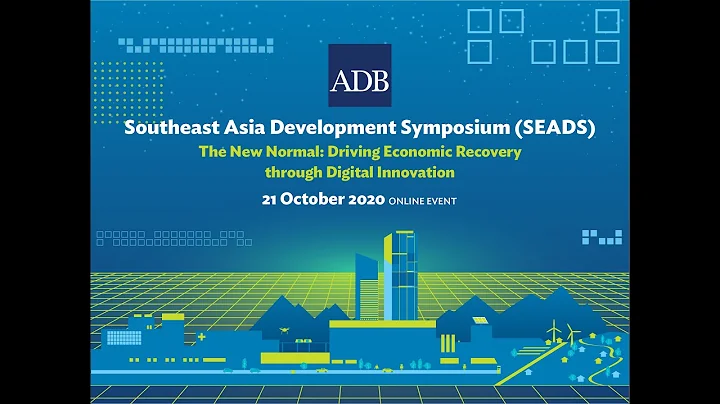 ADB

Southeast Asia Development Symposium (SEADS)

The New Normal: Driving Economic Recovery through Digital Innovation

21 October 2020 ONLINE EVENT